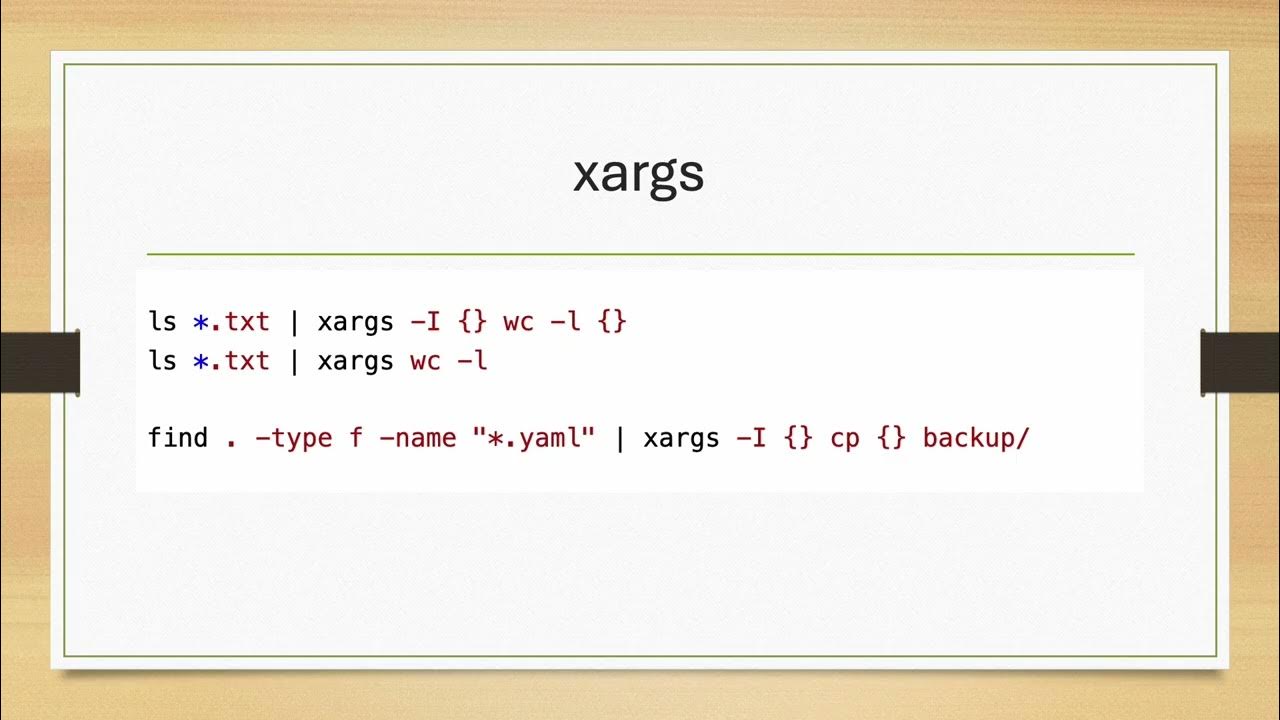 xargs

ls *.txt | xargs -I {} wc -l {}
ls *.txt | xargs wc -l

find . -type f -name "*.yaml" | xargs -I {} cp {} backup/